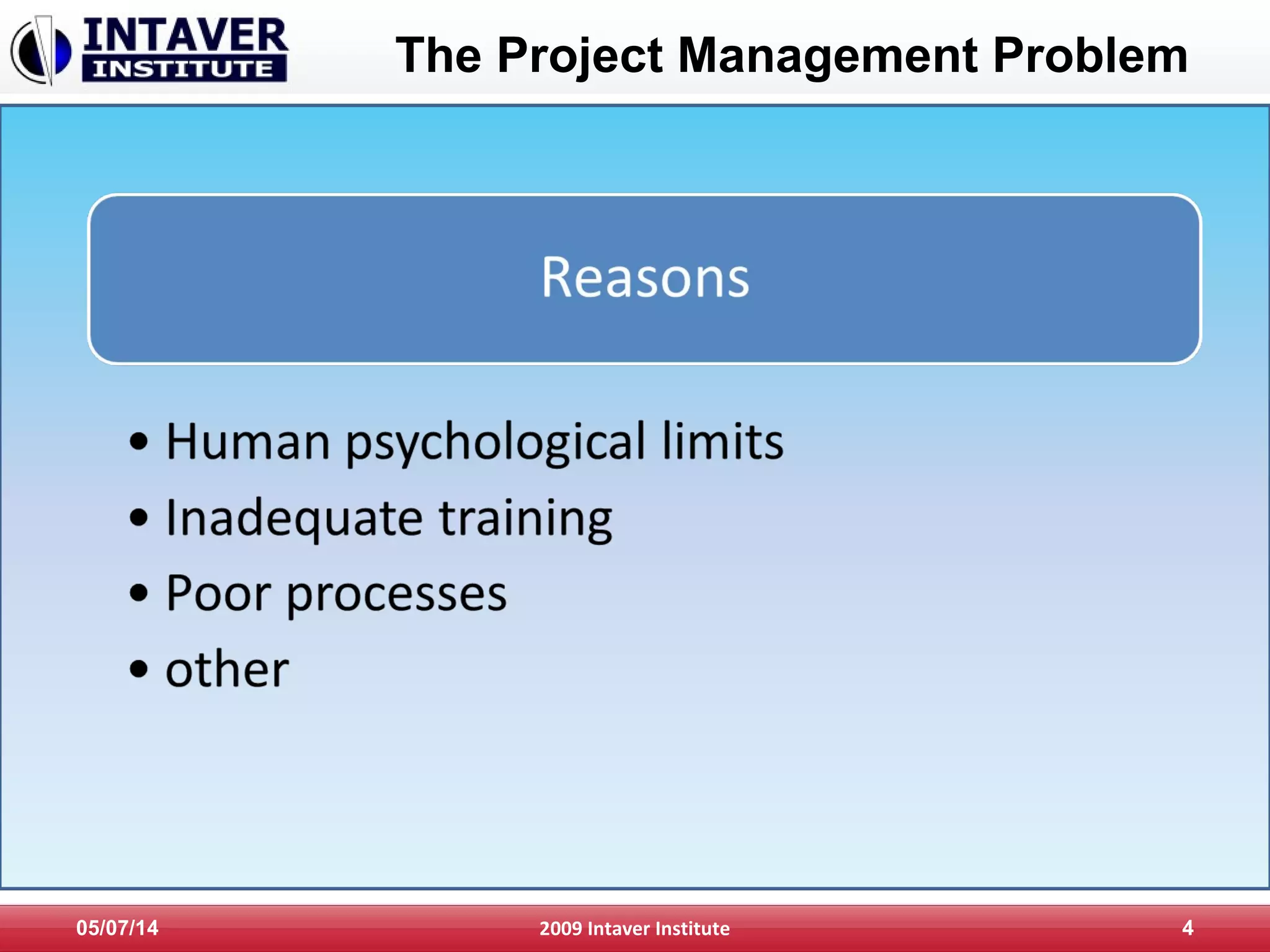 INTAVER INSTITUTE

The Project Management Problem

Reasons

• Human psychological limits
• Inadequate training
• Poor processes
• other

05/07/14

2009 Intaver Institute

4